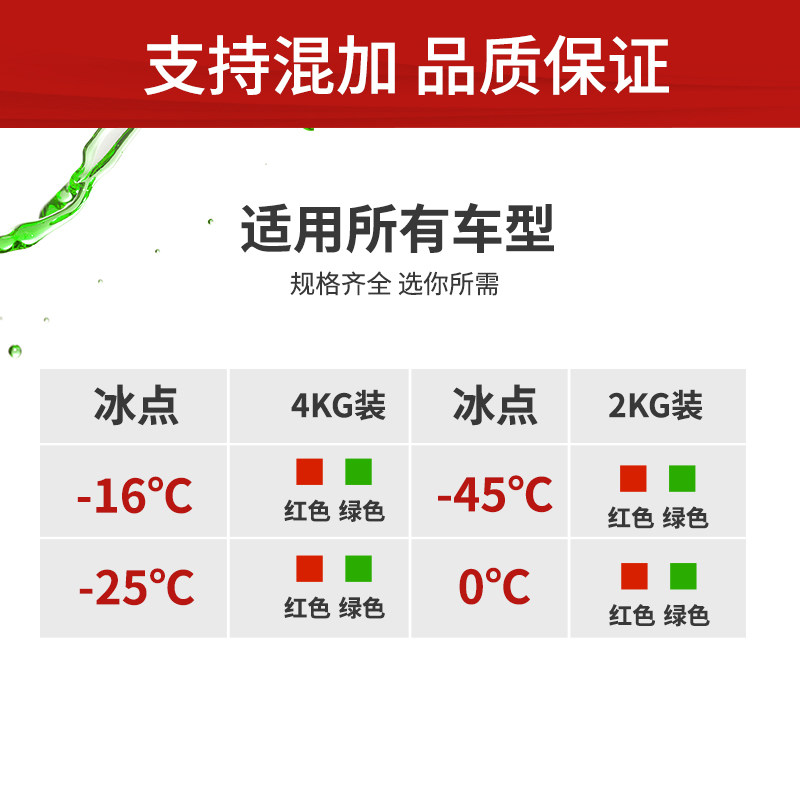 支持混加 品质保证

适用所有车型

规格齐全 选你所需

| 冰点 | 4KG装 | 冰点 | 2KG装 |
|---|---|---|---|
| -16℃ | 红色 绿色 | -45℃ | 红色 绿色 |
| -25℃ | 红色 绿色 | 0℃ | 红色 绿色 |